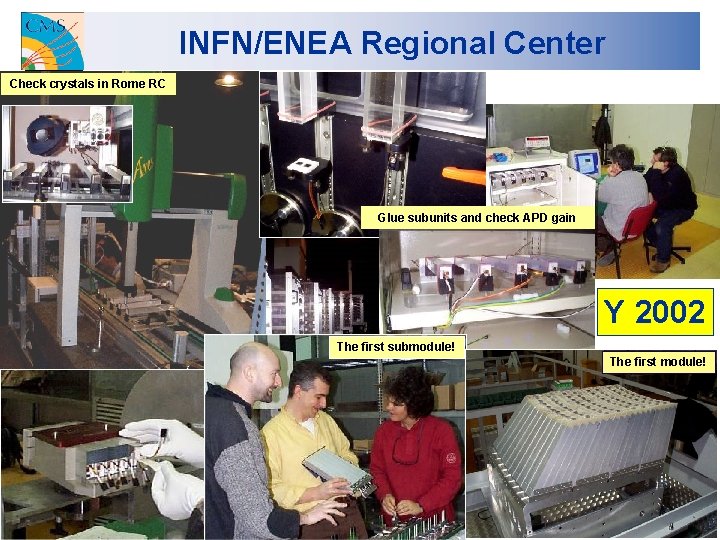 CMS

INFN/ENEA Regional Center

Check crystals in Rome RC

Glue subunits and check APD gain

Y 2002

The first submodule!

The first module!